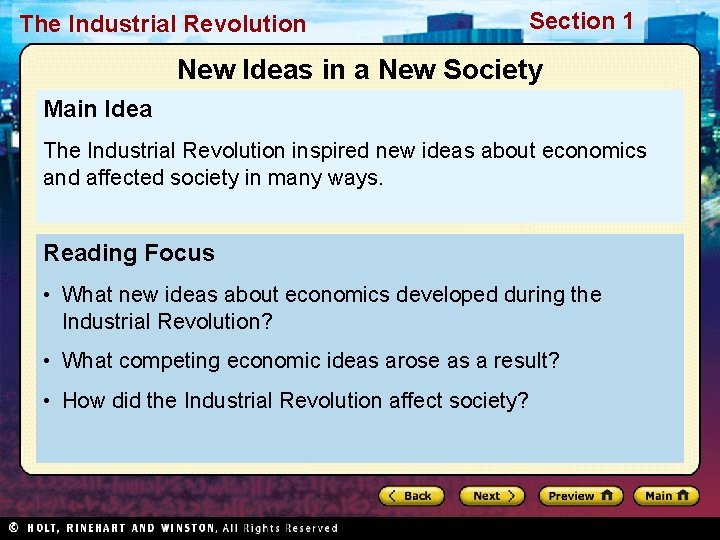 The Industrial Revolution

Section 1

New Ideas in a New Society

Main Idea

The Industrial Revolution inspired new ideas about economics and affected society in many ways.

Reading Focus

• What new ideas about economics developed during the Industrial Revolution?

• What competing economic ideas arose as a result?

• How did the Industrial Revolution affect society?

Back

Next

Preview

Main

© HOLT, RINEHART AND WINSTON, All Rights Reserved